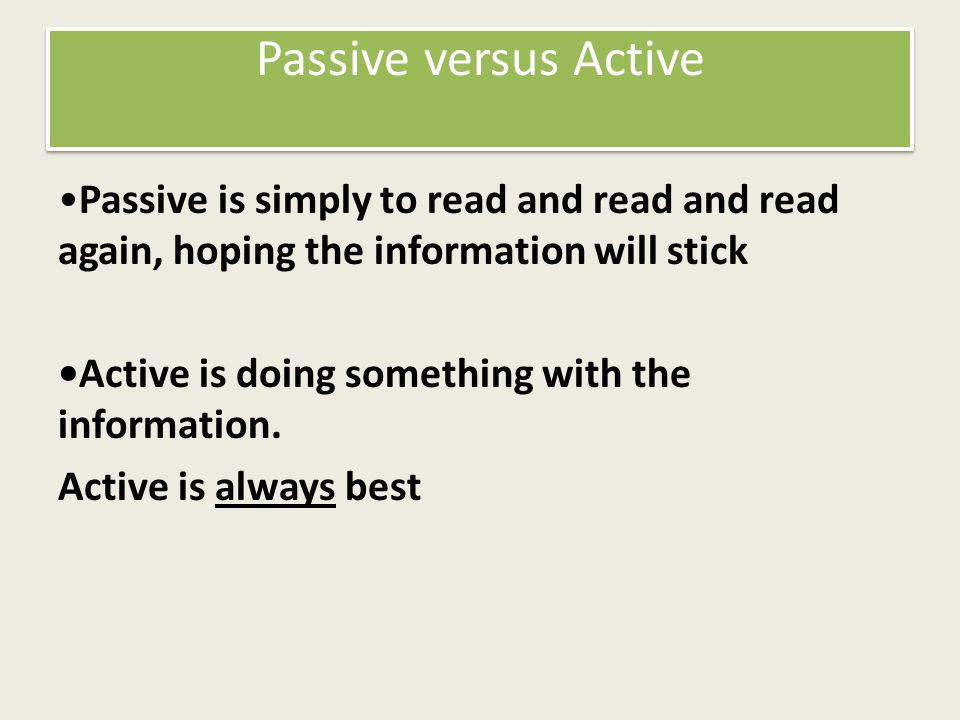 Passive versus Active

•Passive is simply to read and read and read again, hoping the information will stick

•Active is doing something with the information.

Active is always best